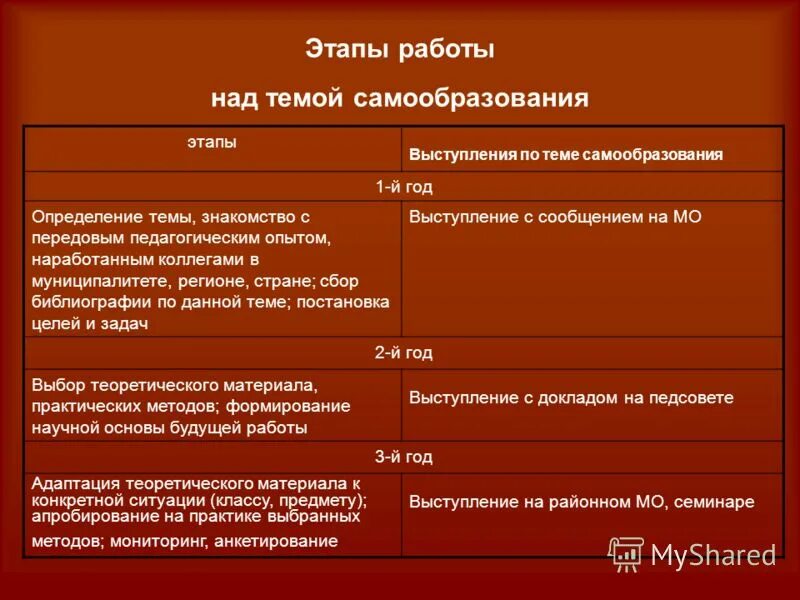 Этапы работы

над темой самообразования

| этапы | Выступления по теме самообразования |
|---|---|
| 1-й год | |
| Определение темы, знакомство с передовым педагогическим опытом, наработанным коллегами в муниципалитете, регионе, стране; сбор библиографии по данной теме; постановка целей и задач | Выступление с сообщением на МО |
| 2-й год | |
| Выбор теоретического материала, практических методов; формирование научной основы будущей работы | Выступление с докладом на педсовете |
| 3-й год | |
| Адаптация теоретического материала к конкретной ситуации (классу, предмету); апробирование на практике выбранных методов; мониторинг, анкетирование | Выступление на районном МО, семинаре |

MyShared